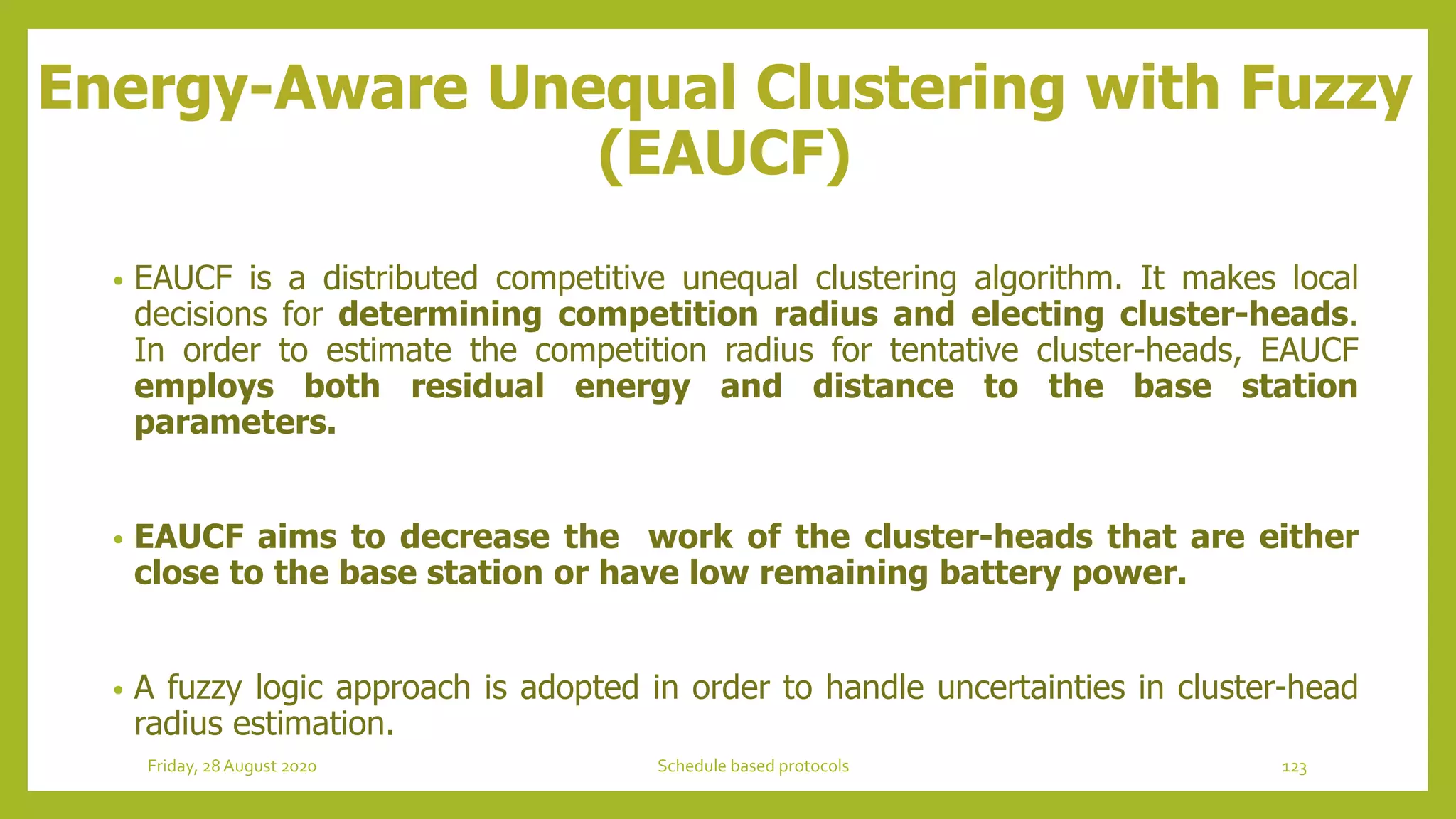 Energy-Aware Unequal Clustering with Fuzzy (EAUCF)

• EAUCF is a distributed competitive unequal clustering algorithm. It makes local decisions for determining competition radius and electing cluster-heads. In order to estimate the competition radius for tentative cluster-heads, EAUCF employs both residual energy and distance to the base station parameters.

• EAUCF aims to decrease the work of the cluster-heads that are either close to the base station or have low remaining battery power.

• A fuzzy logic approach is adopted in order to handle uncertainties in cluster-head radius estimation.

Friday, 28 August 2020

Schedule based protocols

123